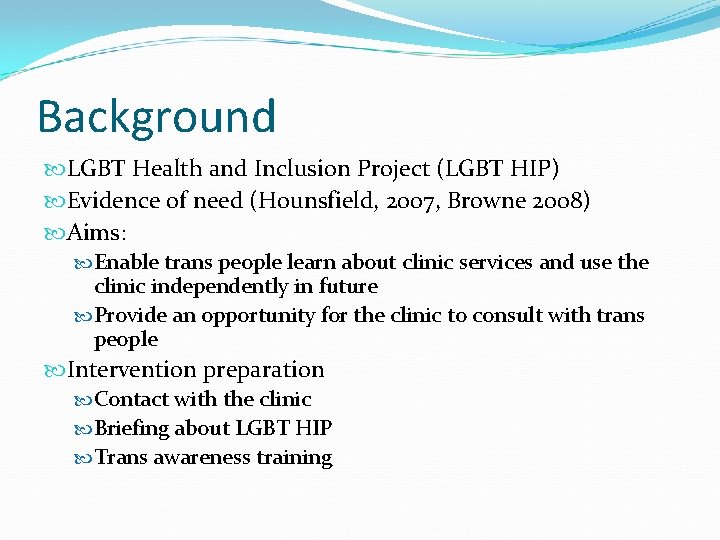 Background

LGBT Health and Inclusion Project (LGBT HIP)

Evidence of need (Hounsfield, 2007, Browne 2008)

Aims:

Enable trans people learn about clinic services and use the clinic independently in future

Provide an opportunity for the clinic to consult with trans people

Intervention preparation

Contact with the clinic

Briefing about LGBT HIP

Trans awareness training